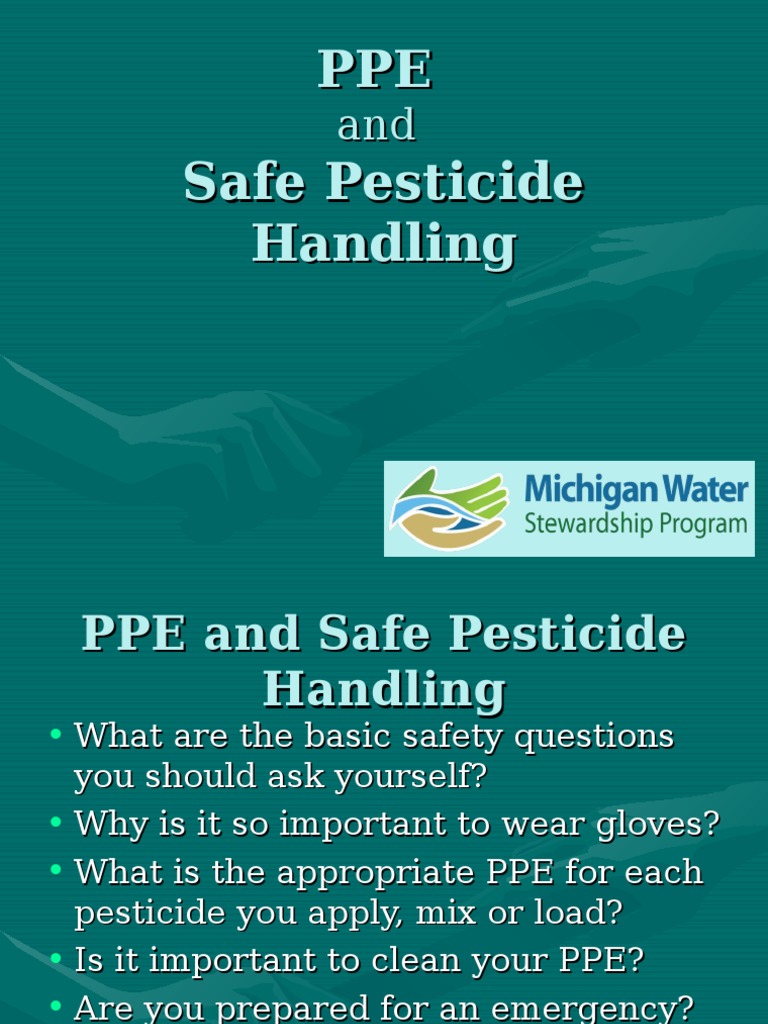 PPE
and
Safe Pesticide Handling

Michigan Water
Stewardship Program

PPE and Safe Pesticide Handling

• What are the basic safety questions you should ask yourself?
• Why is it so important to wear gloves?
• What is the appropriate PPE for each pesticide you apply, mix or load?
• Is it important to clean your PPE?
• Are you prepared for an emergency?